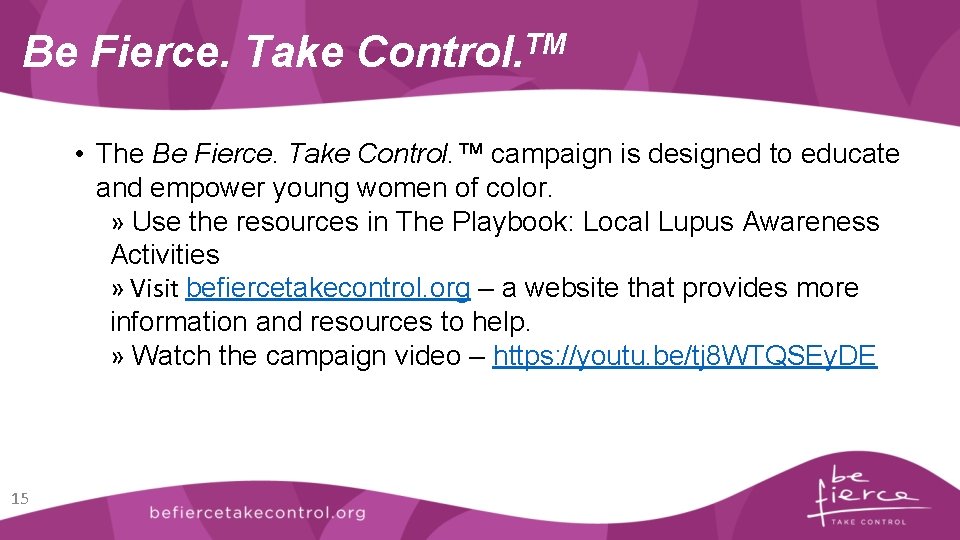 Be Fierce. Take Control.TM

• The Be Fierce. Take Control.™ campaign is designed to educate and empower young women of color.
» Use the resources in The Playbook: Local Lupus Awareness Activities
» Visit befiercetakecontrol.org – a website that provides more information and resources to help.
» Watch the campaign video – https://youtu.be/tj8WTQSEyDE

15

befiercetakecontrol.org

be fierce TAKE CONTROL